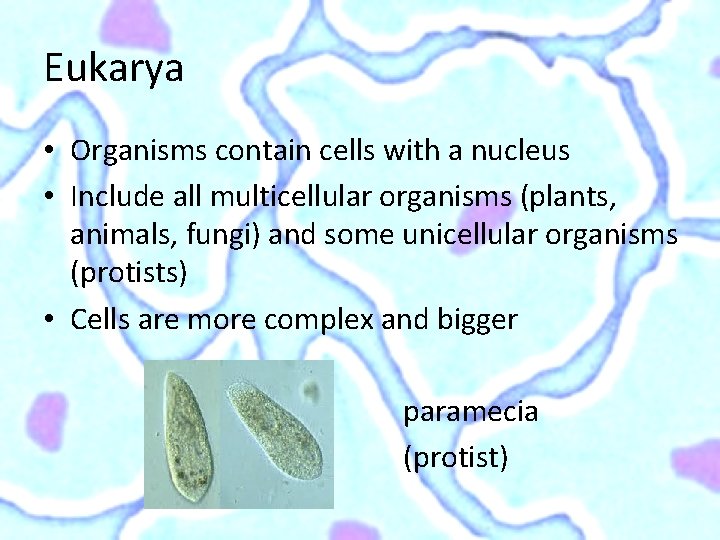 Eukarya

• Organisms contain cells with a nucleus
• Include all multicellular organisms (plants, animals, fungi) and some unicellular organisms (protists)
• Cells are more complex and bigger

paramecia
(protist)